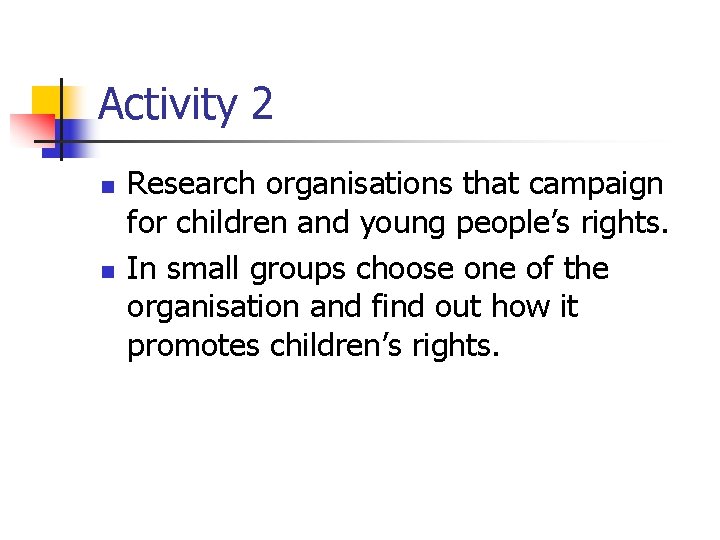 Activity 2

- Research organisations that campaign for children and young people’s rights.
- In small groups choose one of the organisation and find out how it promotes children’s rights.